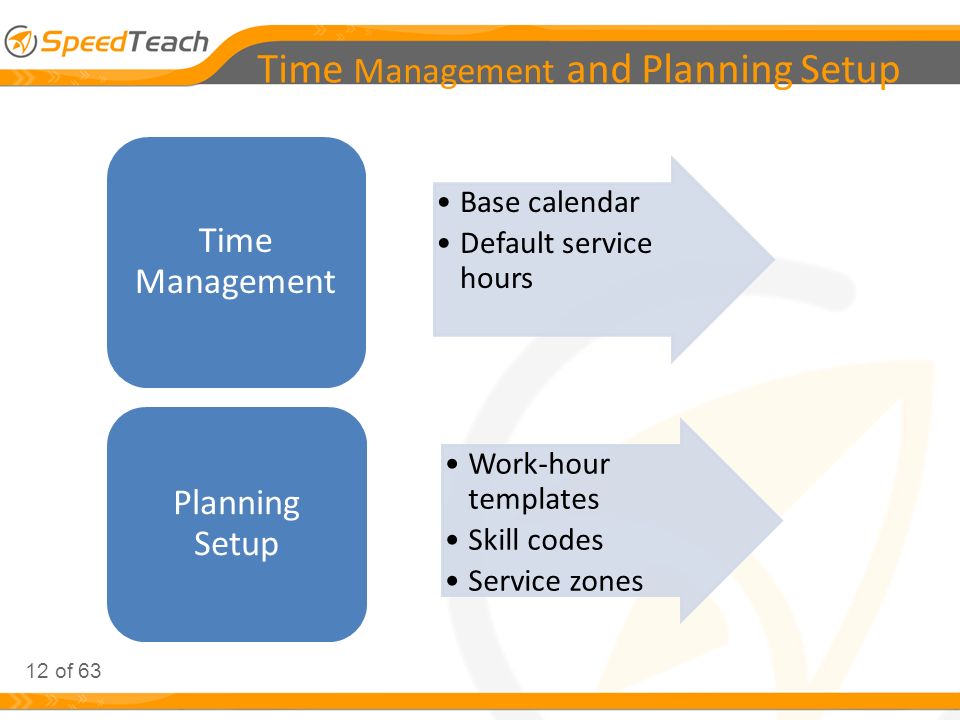 SpeedTeach

Time Management and Planning Setup

Time Management

• Base calendar
• Default service hours

Planning Setup

• Work-hour templates
• Skill codes
• Service zones

12 of 63